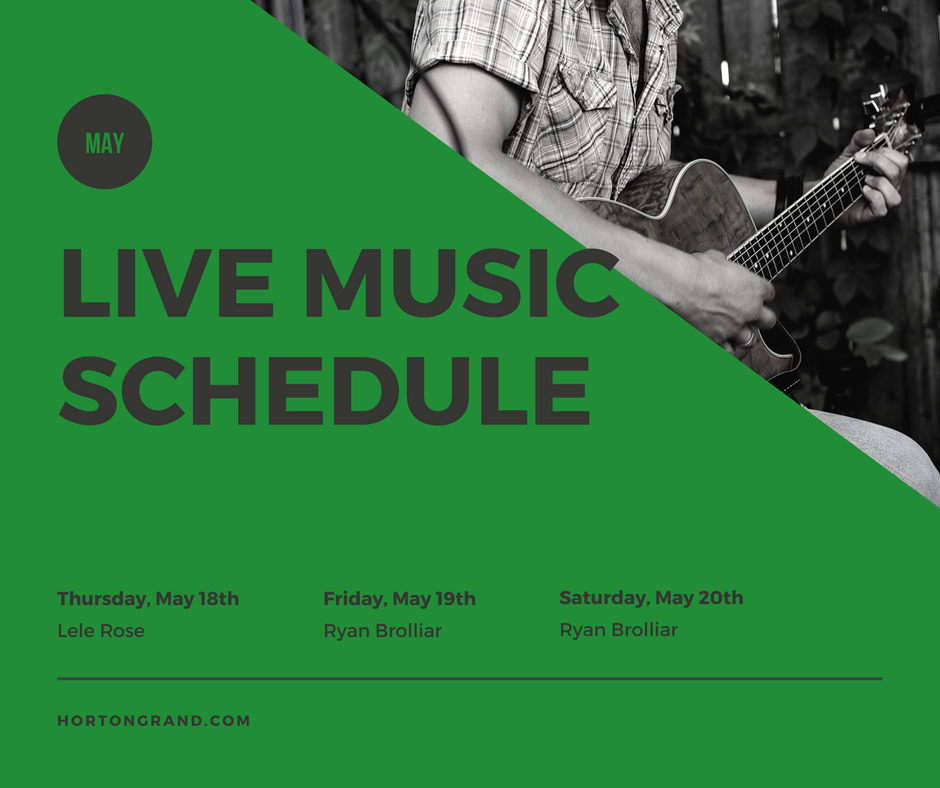 MAY

LIVE MUSIC SCHEDULE

Thursday, May 18th
Lele Rose

Friday, May 19th
Ryan Brolliar

Saturday, May 20th
Ryan Brolliar

HORTONGRAND.COM